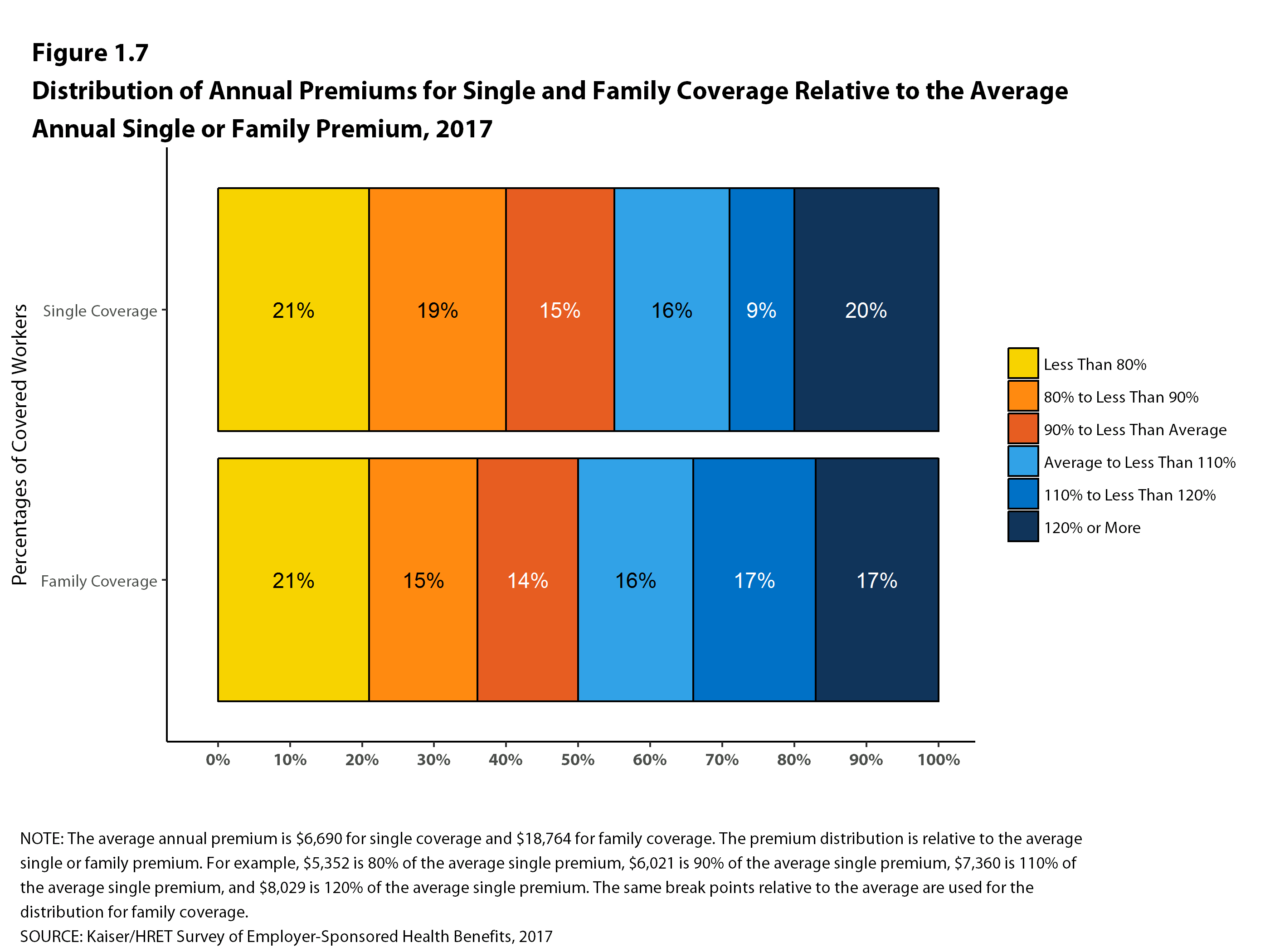 Figure 1.7
Distribution of Annual Premiums for Single and Family Coverage Relative to the Average Annual Single or Family Premium, 2017

Percentages of Covered Workers

Single Coverage
21%
19%
15%
16%
9%
20%

Family Coverage
21%
15%
14%
16%
17%
17%

0%
10%
20%
30%
40%
50%
60%
70%
80%
90%
100%

Less Than 80%
80% to Less Than 90%
90% to Less Than Average
Average to Less Than 110%
110% to Less Than 120%
120% or More

NOTE: The average annual premium is \$6,690 for single coverage and \$18,764 for family coverage. The premium distribution is relative to the average single or family premium. For example, \$5,352 is 80% of the average single premium, \$6,021 is 90% of the average single premium, \$7,360 is 110% of the average single premium, and \$8,029 is 120% of the average single premium. The same break points relative to the average are used for the distribution for family coverage.
SOURCE: Kaiser/HRET Survey of Employer-Sponsored Health Benefits, 2017